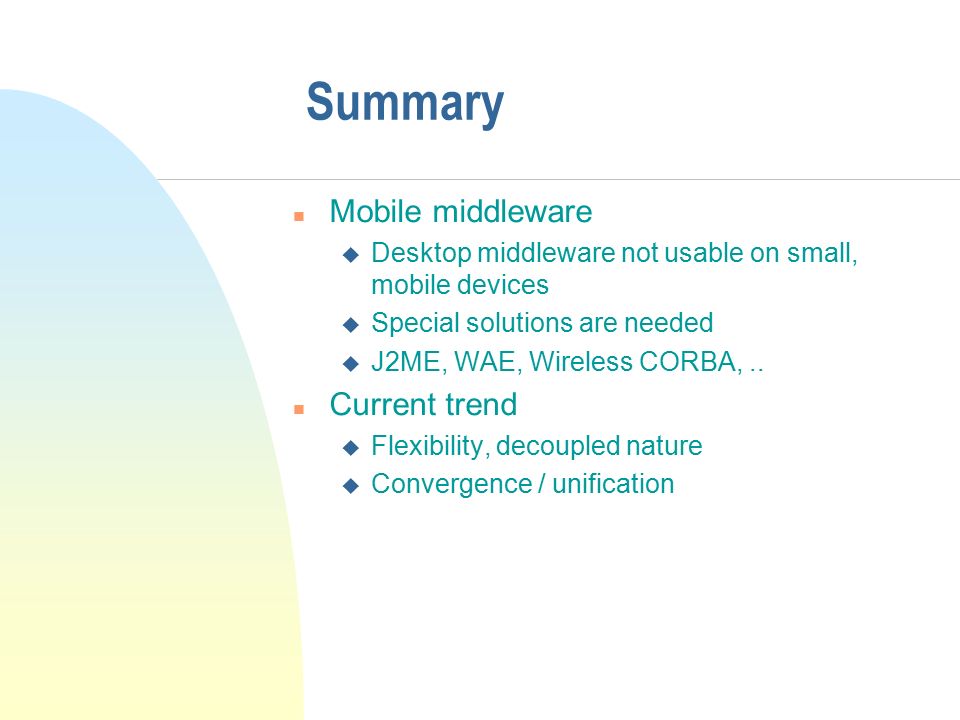 Summary

- Mobile middleware
  - Desktop middleware not usable on small, mobile devices
  - Special solutions are needed
  - J2ME, WAE, Wireless CORBA, ..
- Current trend
  - Flexibility, decoupled nature
  - Convergence / unification